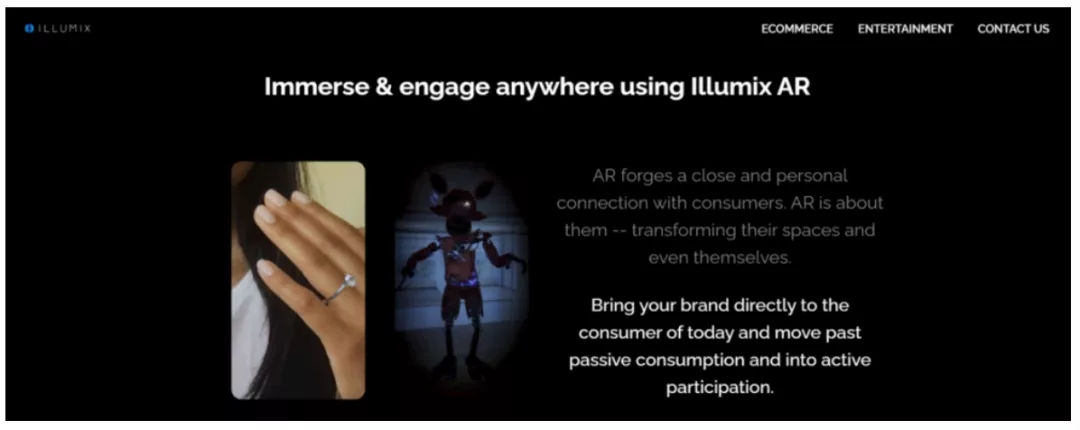 ILLUMIX

ECOMMERCE ENTERTAINMENT CONTACT US

Immerse & engage anywhere using Illumix AR

AR forges a close and personal connection with consumers. AR is about them -- transforming their spaces and even themselves.

Bring your brand directly to the consumer of today and move past passive consumption and into active participation.